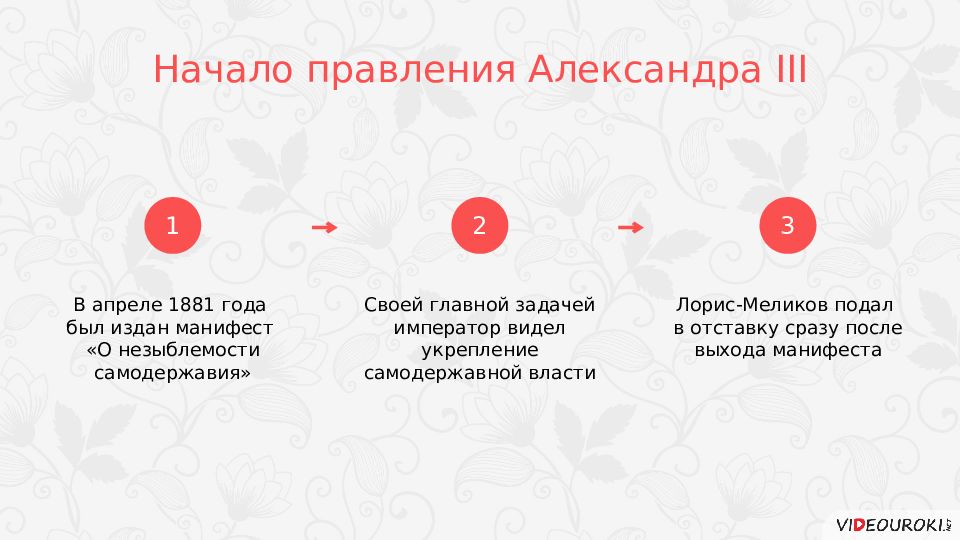 Начало правления Александра III

1

В апреле 1881 года был издан манифест «О незыблемости самодержавия»

2

Своей главной задачей император видел укрепление самодержавной власти

3

Лорис-Меликов подал в отставку сразу после выхода манифеста

VIDEOUROKI.NET